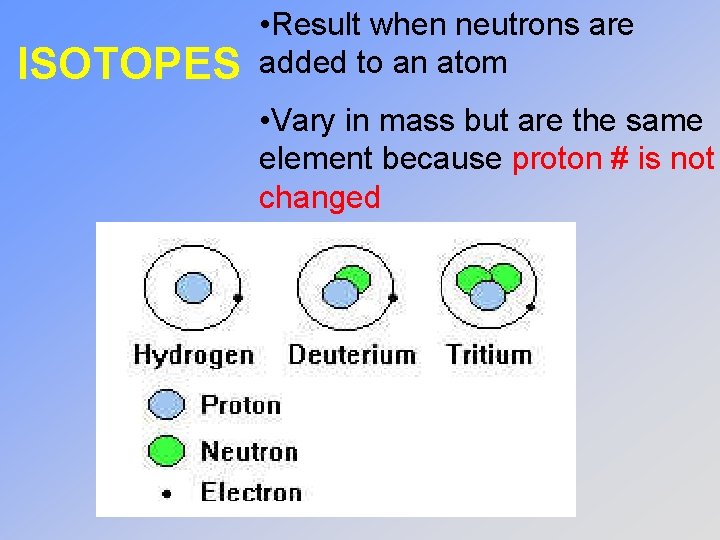 ISOTOPES

•Result when neutrons are added to an atom

•Vary in mass but are the same element because proton # is not changed

Hydrogen Deuterium Tritium

Proton

Neutron

Electron